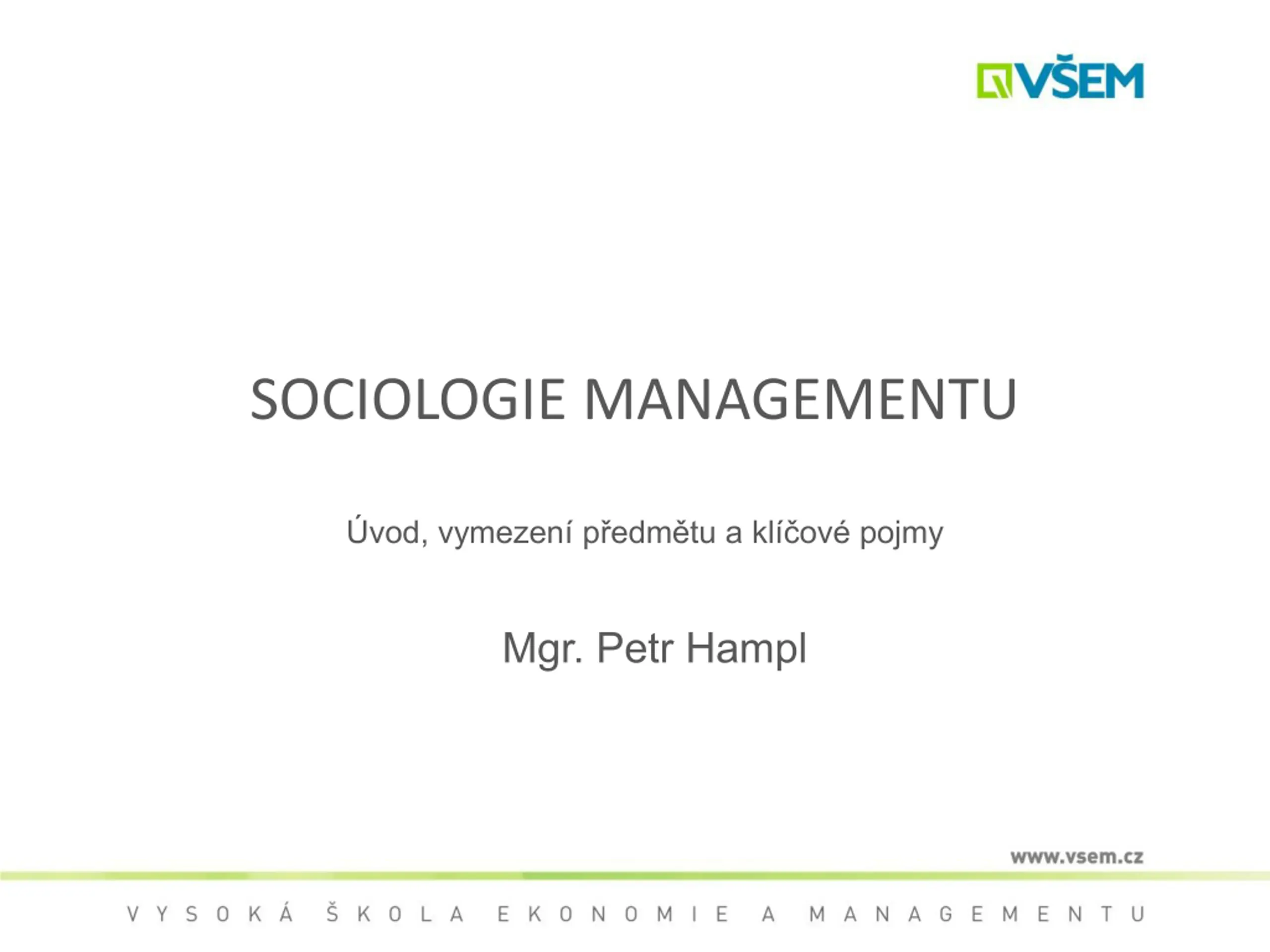 VŠEM

SOCIOLOGIE MANAGEMENTU

Úvod, vymezení předmětu a klíčové pojmy

Mgr. Petr Hampl

www.vsem.cz

VYSOKÁ ŠKOLA EKONOMIE A MANAGEMENTU